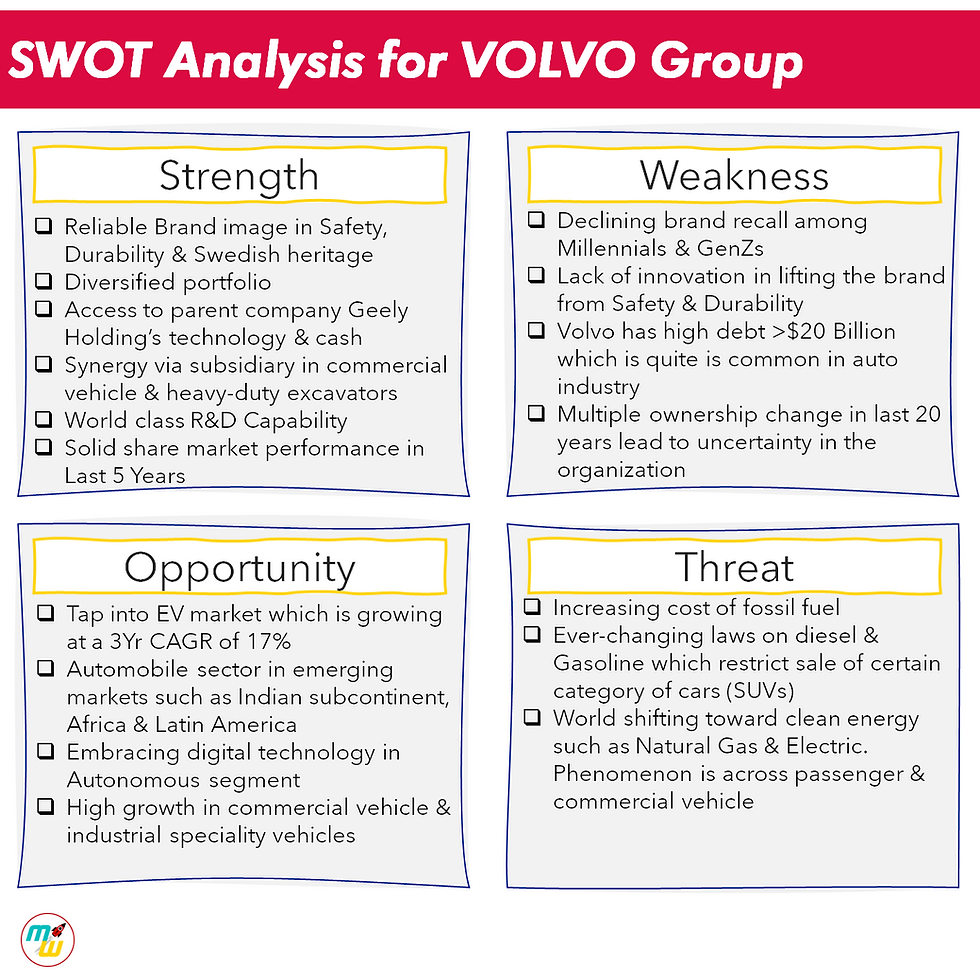 SWOT Analysis for VOLVO Group

Strength

❑ Reliable Brand image in Safety, Durability & Swedish heritage
❑ Diversified portfolio
❑ Access to parent company Geely Holding's technology & cash
❑ Synergy via subsidiary in commercial vehicle & heavy-duty excavators
❑ World class R&D Capability
❑ Solid share market performance in Last 5 Years

Weakness

❑ Declining brand recall among Millennials & GenZs
❑ Lack of innovation in lifting the brand from Safety & Durability
❑ Volvo has high debt >$20 Billion which is quite is common in auto industry
❑ Multiple ownership change in last 20 years lead to uncertainty in the organization

Opportunity

❑ Tap into EV market which is growing at a 3Yr CAGR of 17%
❑ Automobile sector in emerging markets such as Indian subcontinent, Africa & Latin America
❑ Embracing digital technology in Autonomous segment
❑ High growth in commercial vehicle & industrial speciality vehicles

Threat

❑ Increasing cost of fossil fuel
❑ Ever-changing laws on diesel & Gasoline which restrict sale of certain category of cars (SUVs)
❑ World shifting toward clean energy such as Natural Gas & Electric. Phenomenon is across passenger & commercial vehicle

mw